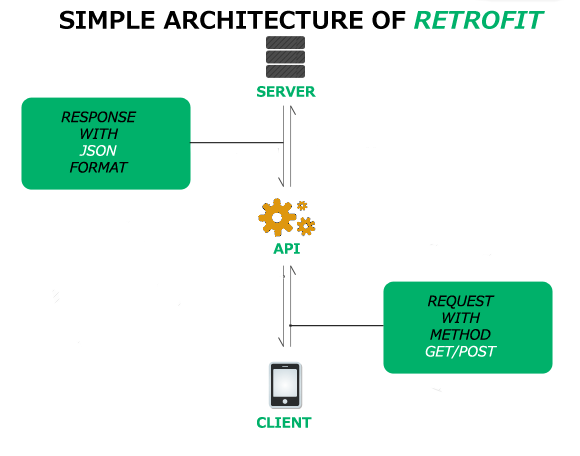 SIMPLE ARCHITECTURE OF RETROFIT

SERVER

RESPONSE WITH JSON FORMAT

API

REQUEST WITH METHOD GET/POST

CLIENT